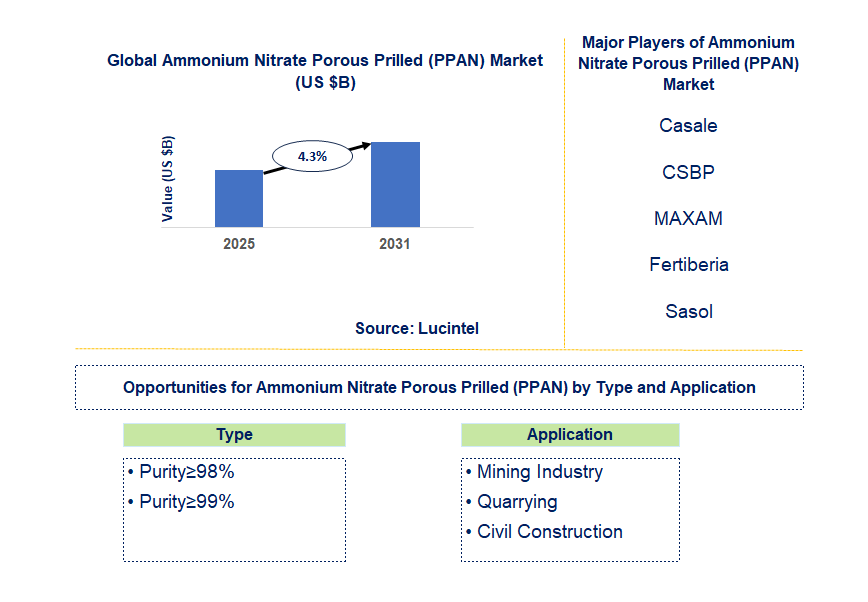 Global Ammonium Nitrate Porous Prilled (PPAN) Market (US $B)

Value (US $B)

4.3%

2025

2031

Source: Lucintel

Major Players of Ammonium Nitrate Porous Prilled (PPAN) Market

Casale

CSBP

MAXAM

Fertiberia

Sasol

Opportunities for Ammonium Nitrate Porous Prilled (PPAN) by Type and Application

Type

• Purity≥98%
• Purity≥99%

Application

• Mining Industry
• Quarrying
• Civil Construction